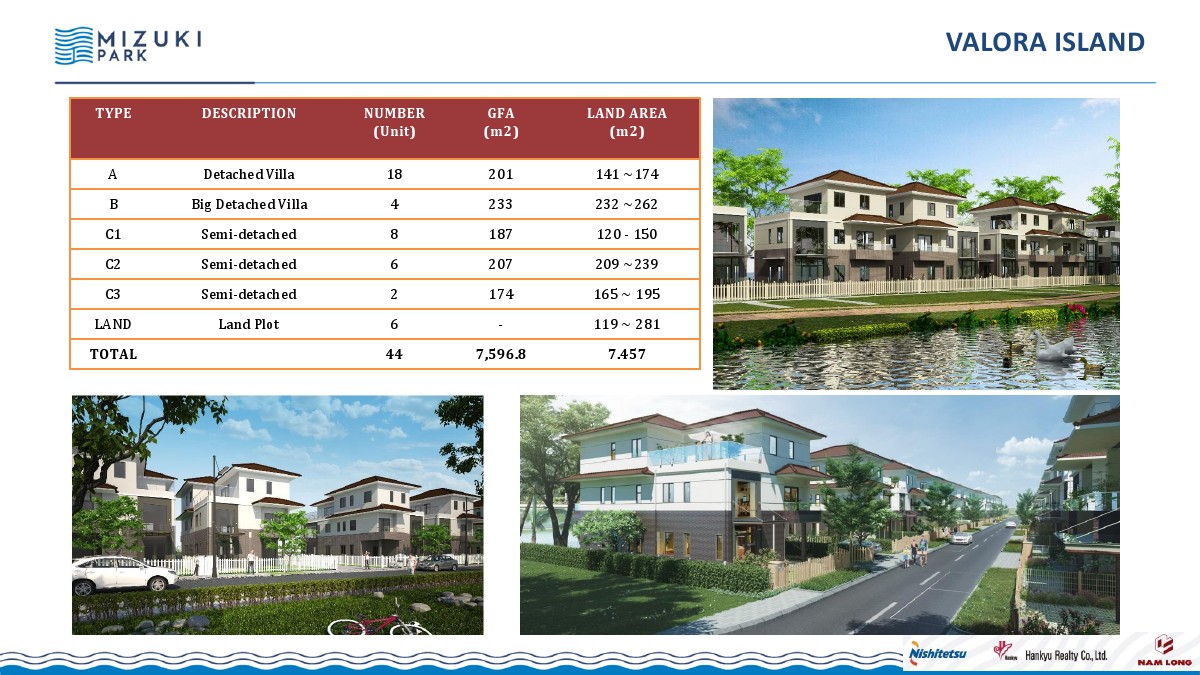 MIZUKI PARK

VALORA ISLAND

| TYPE | DESCRIPTION | NUMBER (Unit) | GFA (m2) | LAND AREA (m2) |
|---|---|---|---|---|
| A | Detached Villa | 18 | 201 | 141 ~ 174 |
| B | Big Detached Villa | 4 | 233 | 232 ~ 262 |
| C1 | Semi-detached | 8 | 187 | 120 - 150 |
| C2 | Semi-detached | 6 | 207 | 209 ~ 239 |
| C3 | Semi-detached | 2 | 174 | 165 ~ 195 |
| LAND | Land Plot | 6 | - | 119 ~ 281 |
| TOTAL | | 44 | 7,596.8 | 7.457 |

Nishitetsu

Hankyu Realty Co., Ltd.

NAM LONG